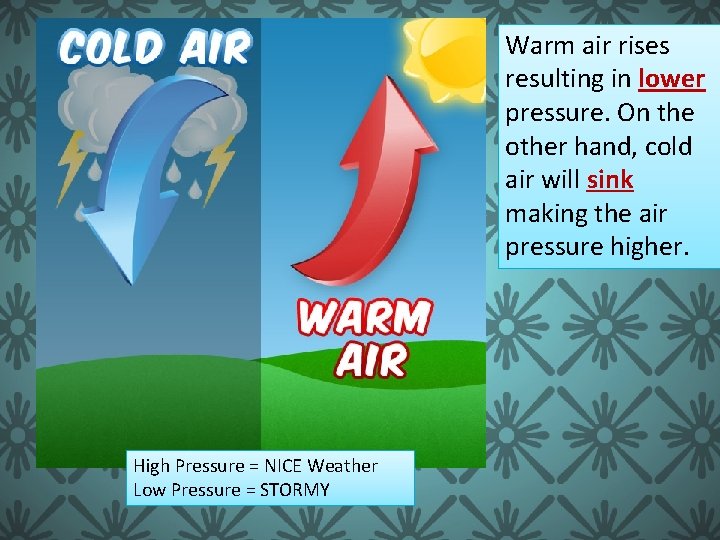 COLD AIR

WARM AIR

Warm air rises resulting in lower pressure. On the other hand, cold air will sink making the air pressure higher.

High Pressure = NICE Weather
Low Pressure = STORMY